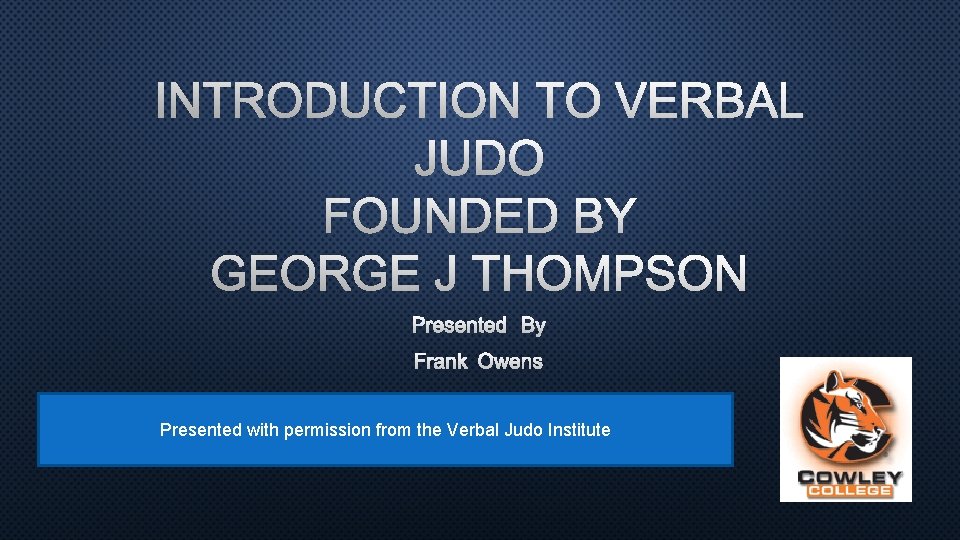 INTRODUCTION TO VERBAL JUDO
FOUNDED BY
GEORGE J THOMPSON

Presented By
Frank Owens

Presented with permission from the Verbal Judo Institute

COWLEY
COLLEGE